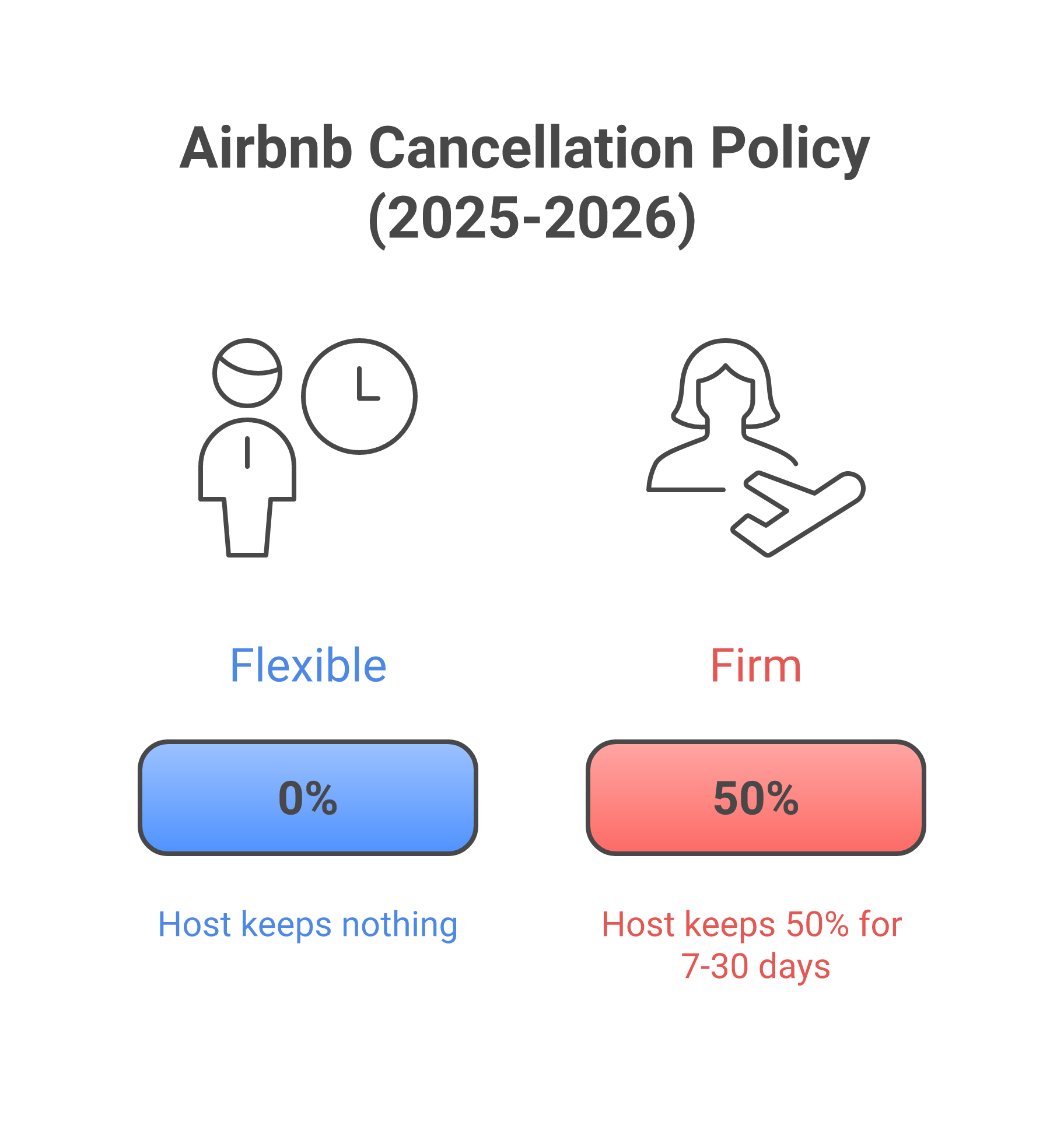 Airbnb Cancellation Policy (2025-2026)

Flexible

0%

Host keeps nothing

Firm

50%

Host keeps 50% for 7-30 days